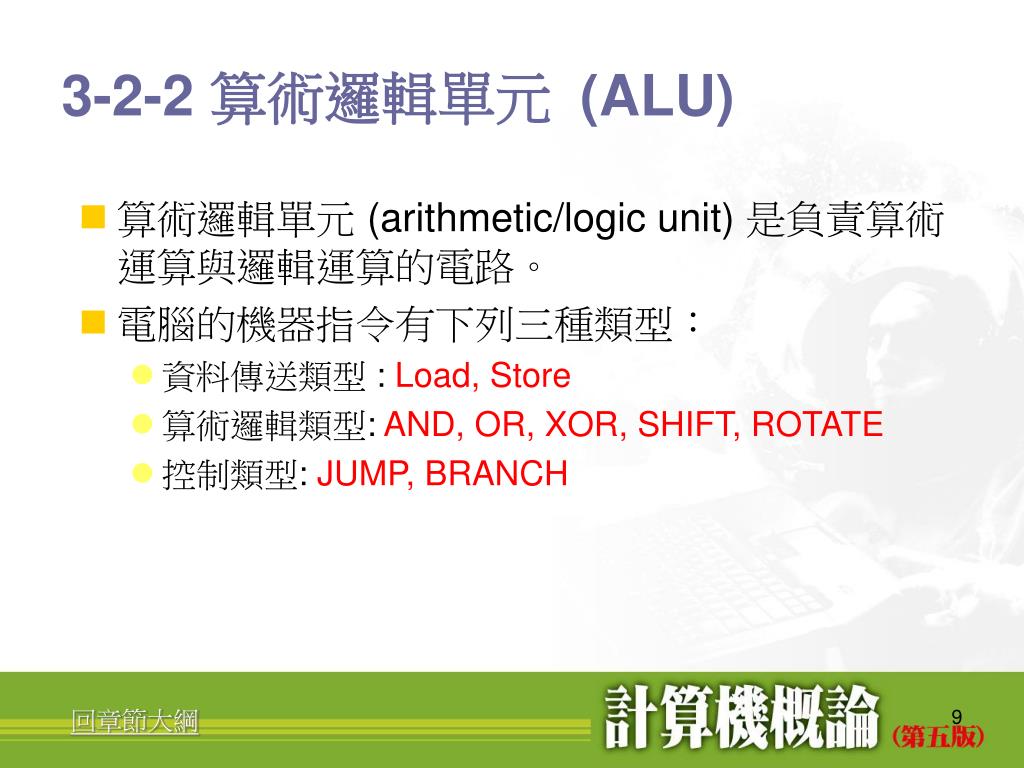 3-2-2 算術邏輯單元 (ALU)

算術邏輯單元 (arithmetic/logic unit) 是負責算術運算與邏輯運算的電路。

電腦的機器指令有下列三種類型：

資料傳送類型 : Load, Store

算術邏輯類型: AND, OR, XOR, SHIFT, ROTATE

控制類型: JUMP, BRANCH

回章節大綱

計算機概論 (第五版)

9